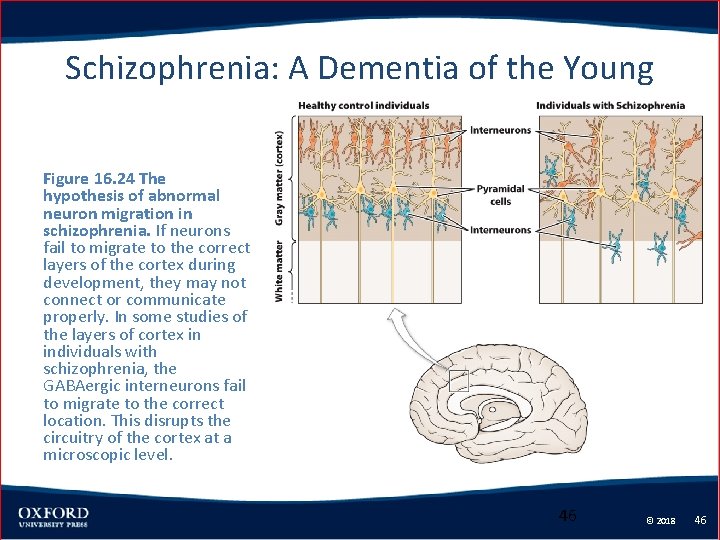 Schizophrenia: A Dementia of the Young

Figure 16.24 The hypothesis of abnormal neuron migration in schizophrenia. If neurons fail to migrate to the correct layers of the cortex during development, they may not connect or communicate properly. In some studies of the layers of cortex in individuals with schizophrenia, the GABAergic interneurons fail to migrate to the correct location. This disrupts the circuitry of the cortex at a microscopic level.

Healthy control individuals

Individuals with Schizophrenia

Gray matter (cortex)

White matter

Interneurons

Pyramidal cells

Interneurons

OXFORD
UNIVERSITY PRESS

46

© 2018 46